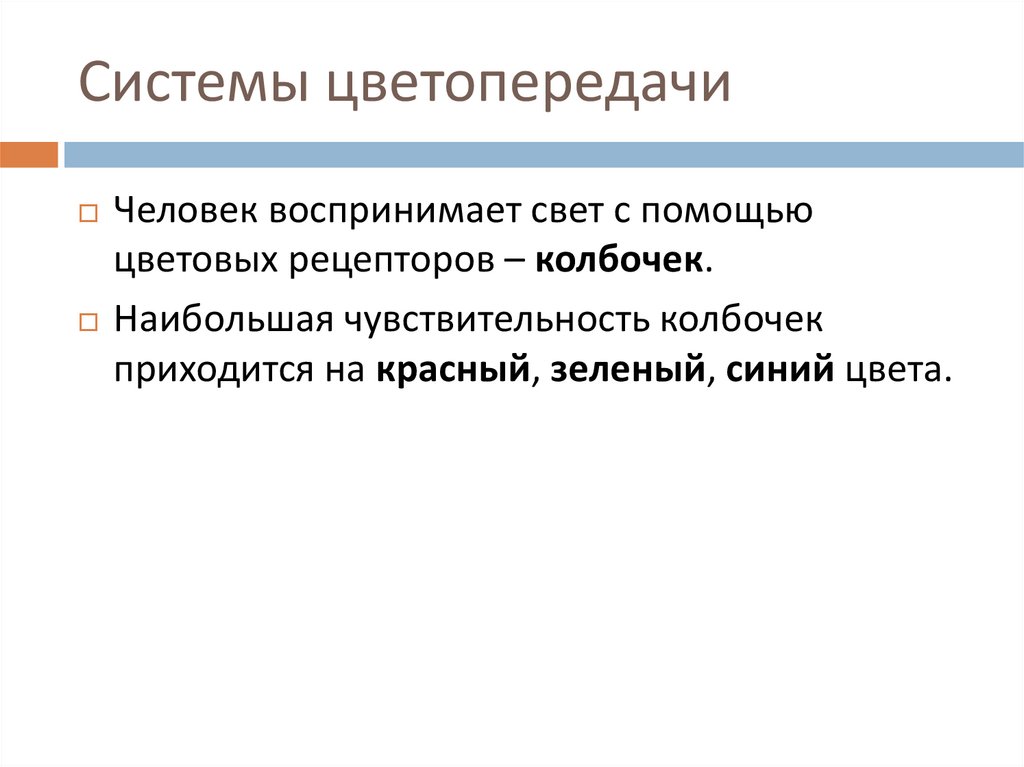 Системы цветопередачи

Человек воспринимает свет с помощью цветовых рецепторов – колбочек.

Наибольшая чувствительность колбочек приходится на красный, зеленый, синий цвета.